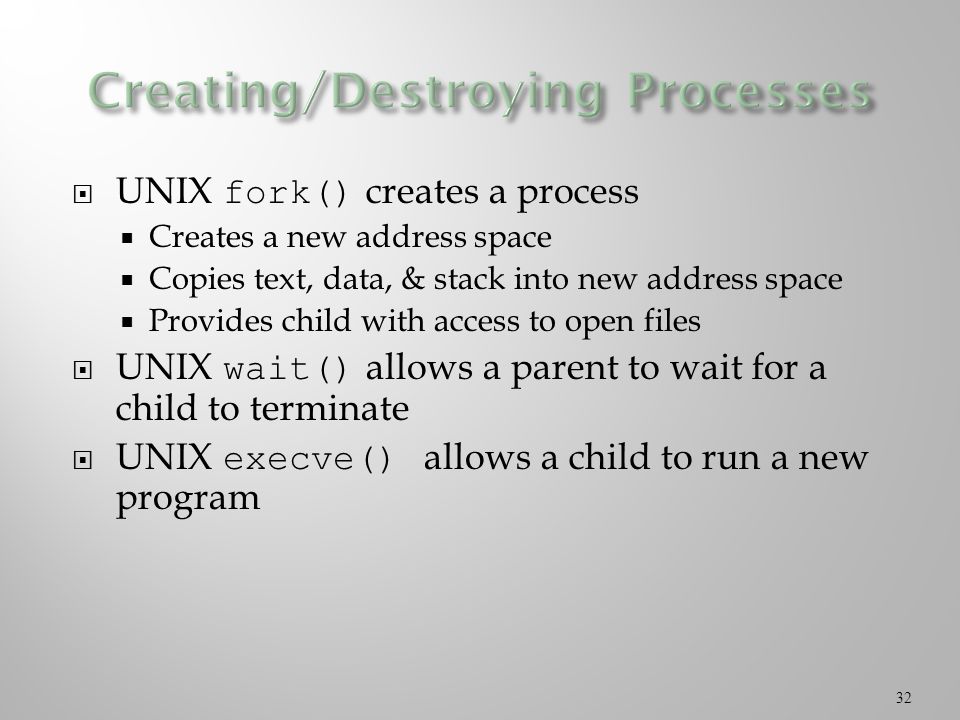 Creating/Destroying Processes

- UNIX fork() creates a process
  - Creates a new address space
  - Copies text, data, & stack into new address space
  - Provides child with access to open files
- UNIX wait() allows a parent to wait for a child to terminate
- UNIX execve() allows a child to run a new program

32